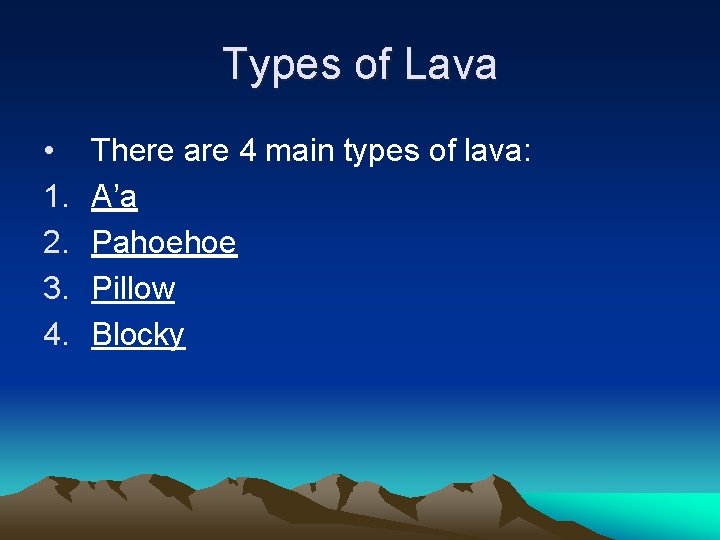 Types of Lava

• There are 4 main types of lava:
1. A’a
2. Pahoehoe
3. Pillow
4. Blocky